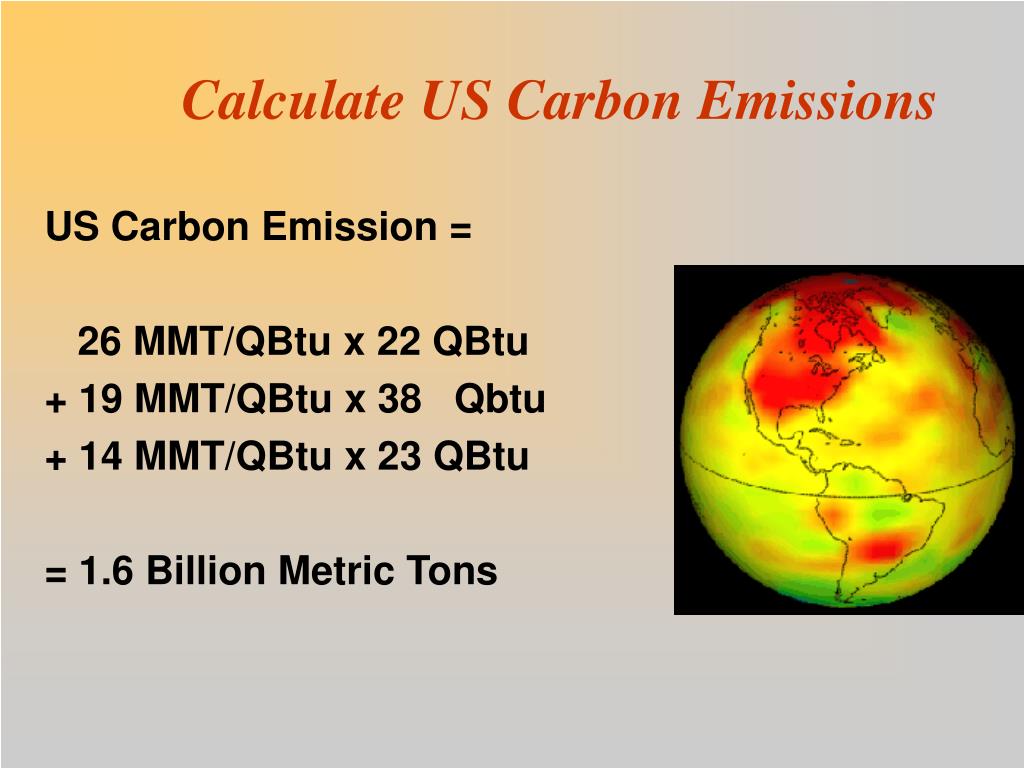 Calculate US Carbon Emissions

US Carbon Emission =

26 MMT/QBtu x 22 QBtu
+ 19 MMT/QBtu x 38 Qbtu
+ 14 MMT/QBtu x 23 QBtu

= 1.6 Billion Metric Tons